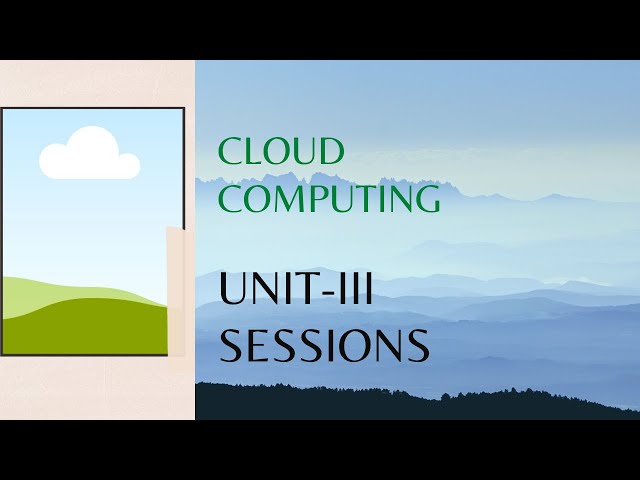 CLOUD COMPUTING

UNIT-III SESSIONS